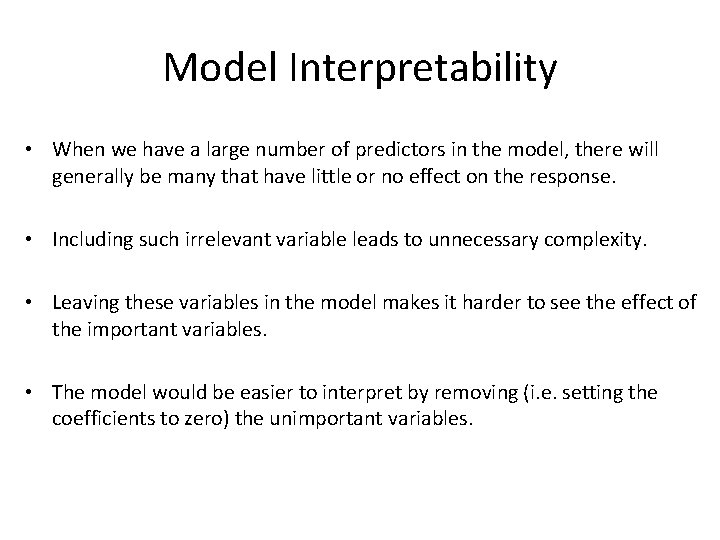 Model Interpretability

• When we have a large number of predictors in the model, there will generally be many that have little or no effect on the response.

• Including such irrelevant variable leads to unnecessary complexity.

• Leaving these variables in the model makes it harder to see the effect of the important variables.

• The model would be easier to interpret by removing (i.e. setting the coefficients to zero) the unimportant variables.